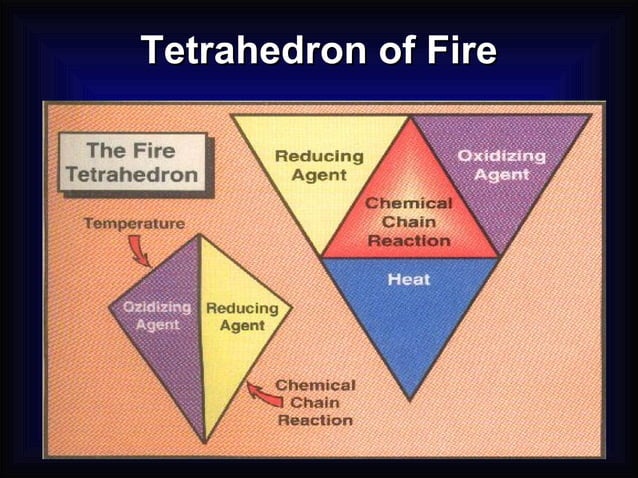 Tetrahedron of Fire

The Fire Tetrahedron

Reducing Agent

Oxidizing Agent

Chemical Chain Reaction

Heat

Temperature

Ozidizing Agent

Reducing Agent

Chemical Chain Reaction